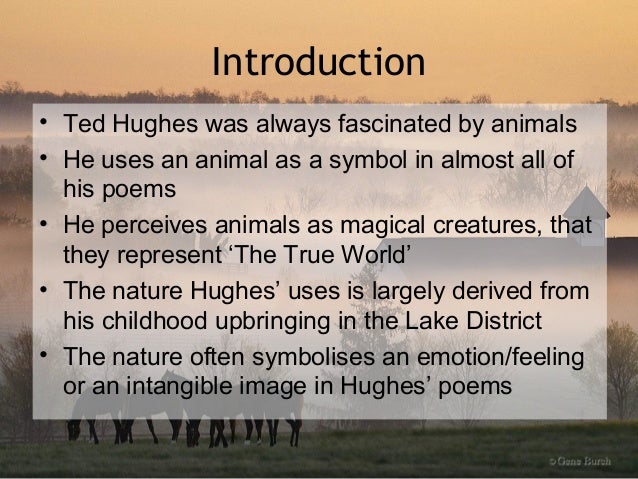 Introduction

• Ted Hughes was always fascinated by animals
• He uses an animal as a symbol in almost all of his poems
• He perceives animals as magical creatures, that they represent ‘The True World’
• The nature Hughes’ uses is largely derived from his childhood upbringing in the Lake District
• The nature often symbolises an emotion/feeling or an intangible image in Hughes’ poems

© Gene Burch